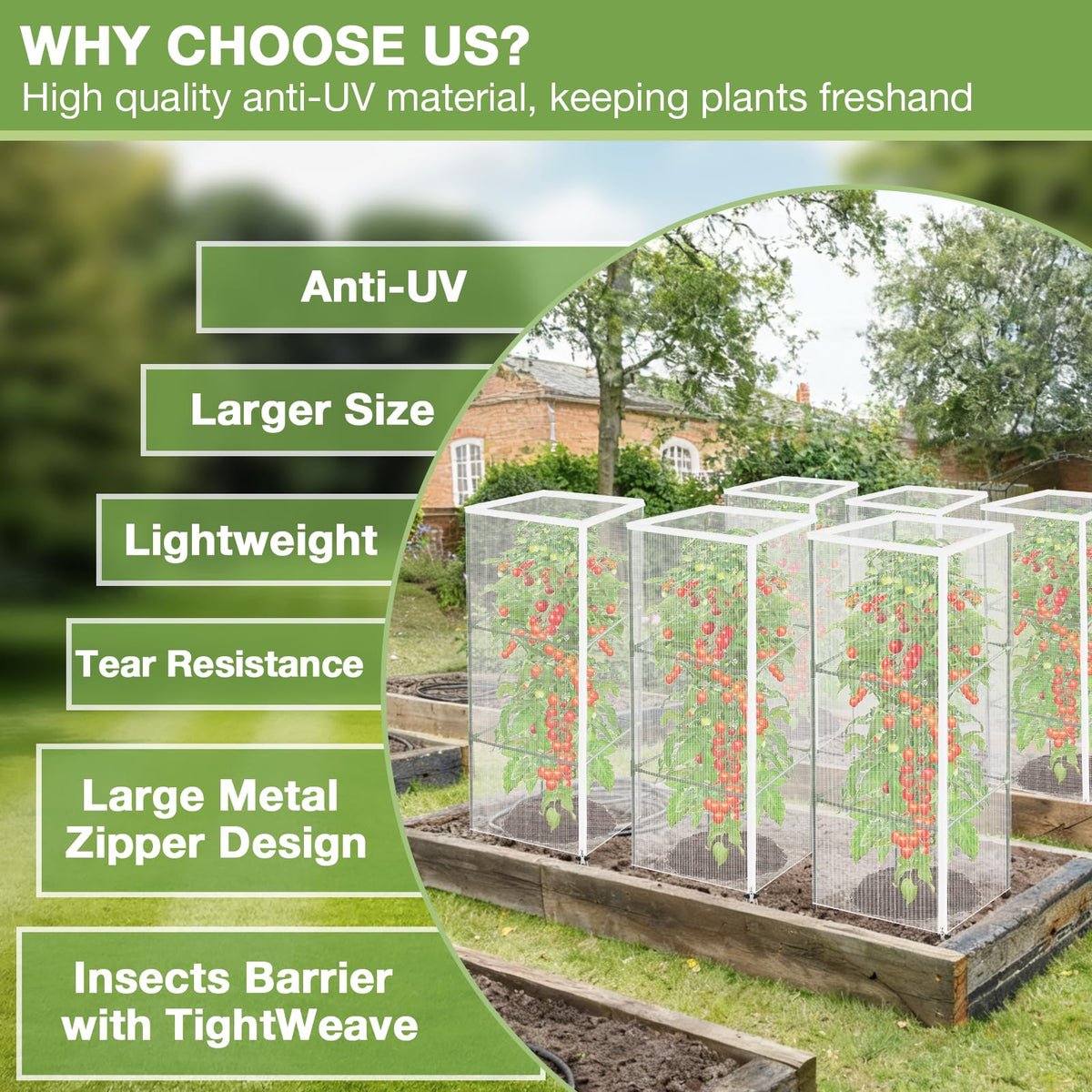 WHY CHOOSE US?
High quality anti-UV material, keeping plants freshand

Anti-UV

Larger Size

Lightweight

Tear Resistance

Large Metal Zipper Design

Insects Barrier with TightWeave